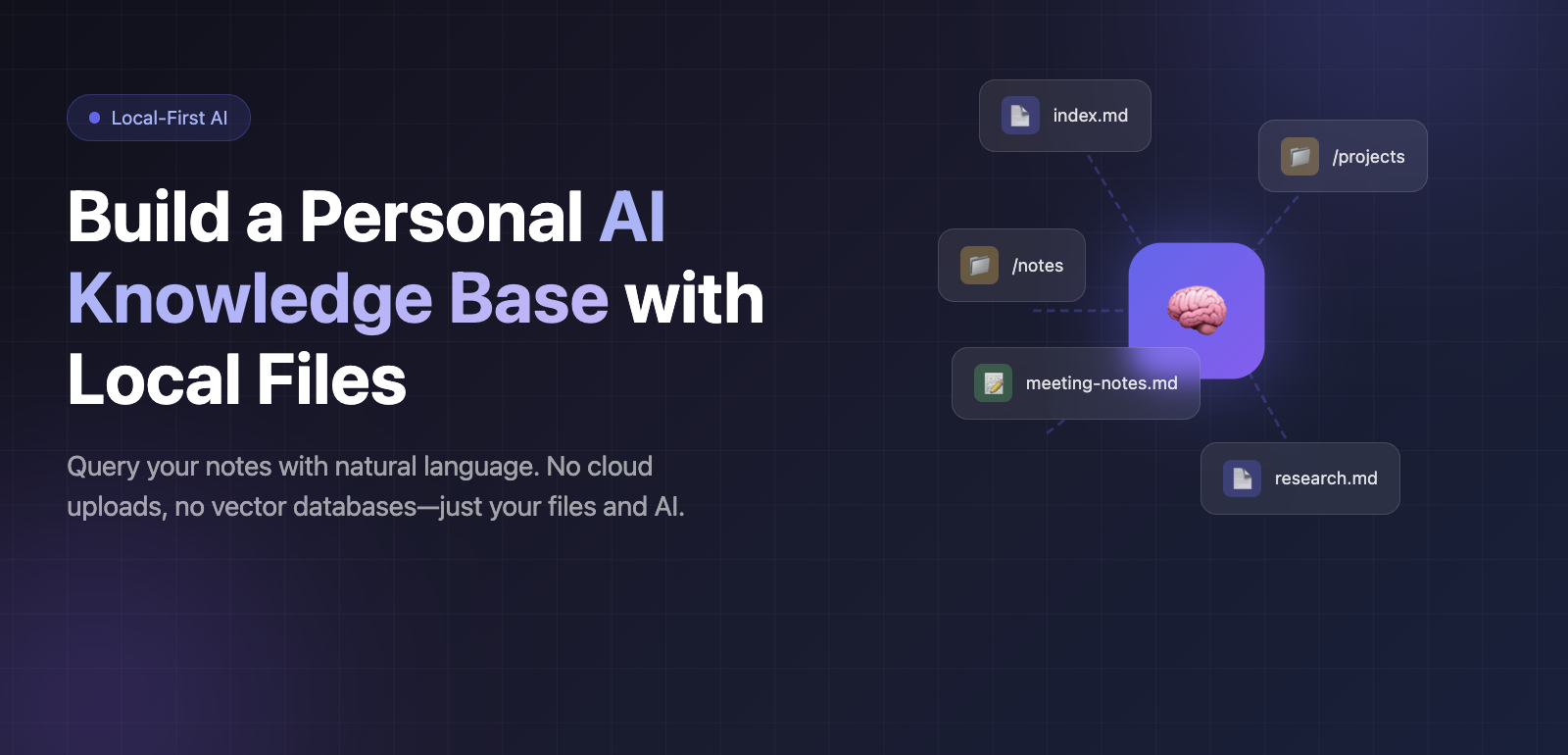 Local-First AI

Build a Personal AI Knowledge Base with Local Files

Query your notes with natural language. No cloud uploads, no vector databases—just your files and AI.

index.md

/projects

/notes

meeting-notes.md

research.md